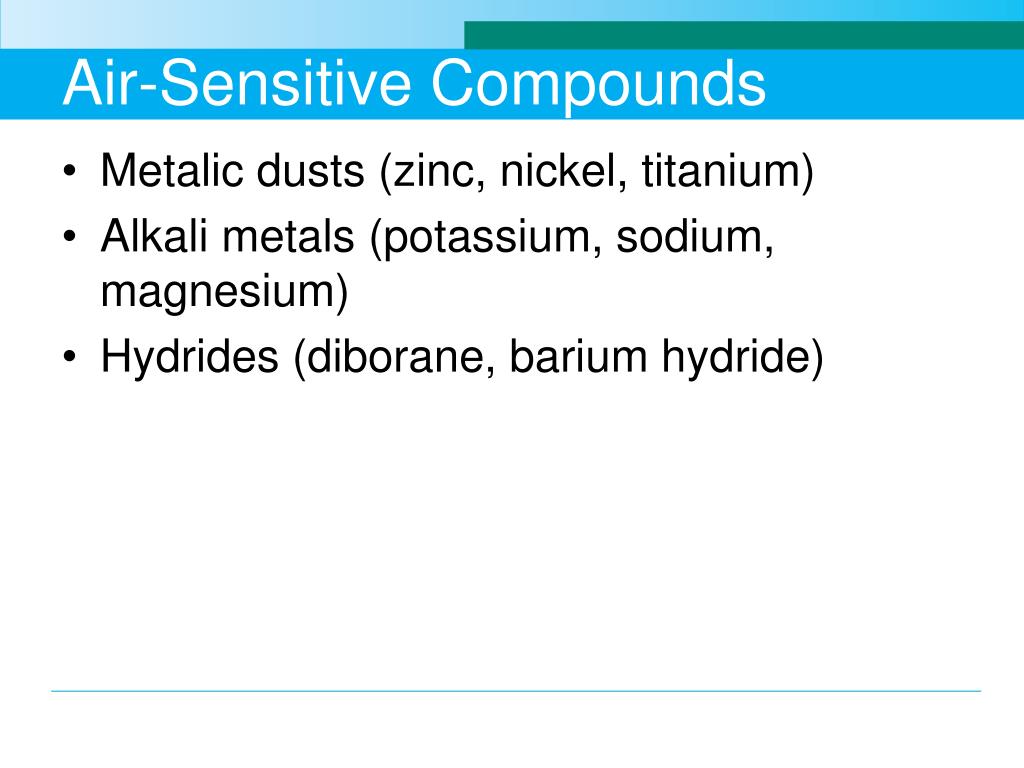 Air-Sensitive Compounds

• Metalic dusts (zinc, nickel, titanium)
• Alkali metals (potassium, sodium, magnesium)
• Hydrides (diborane, barium hydride)